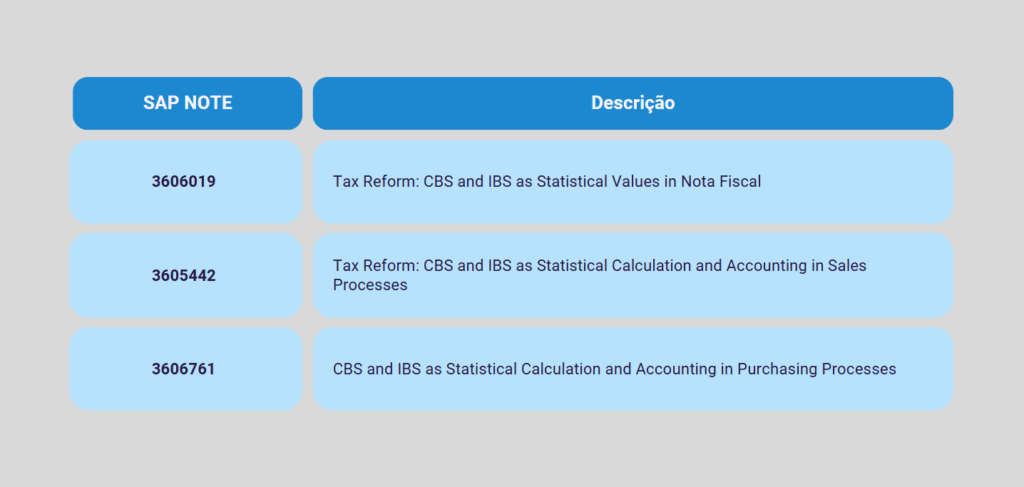 | SAP NOTE | Descrição |
|---|---|
| 3606019 | Tax Reform: CBS and IBS as Statistical Values in Nota Fiscal |
| 3605442 | Tax Reform: CBS and IBS as Statistical Calculation and Accounting in Sales Processes |
| 3606761 | CBS and IBS as Statistical Calculation and Accounting in Purchasing Processes |